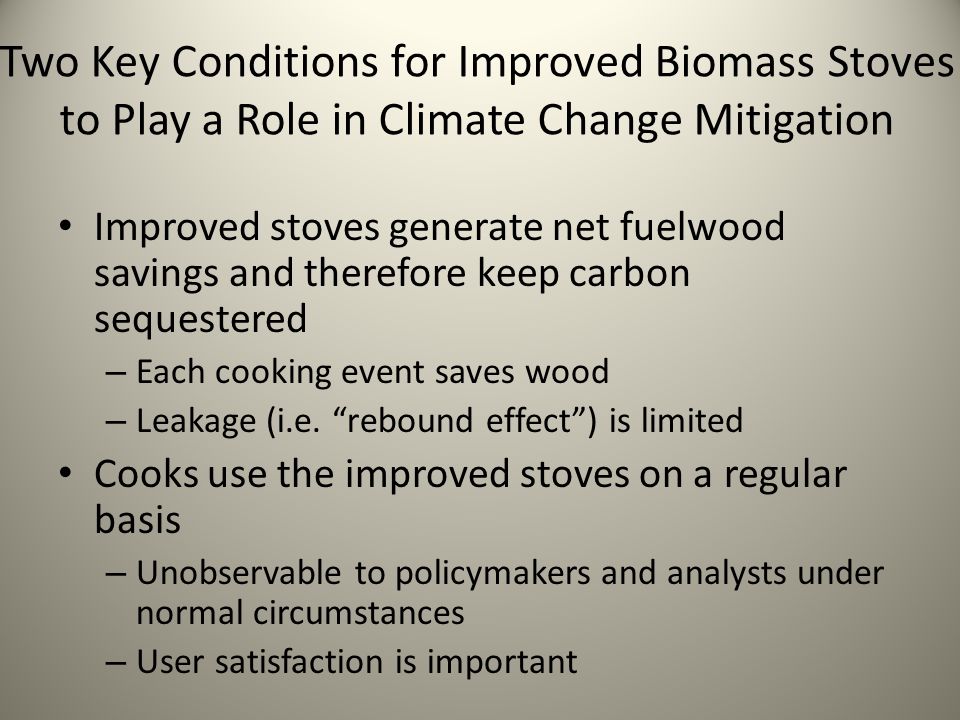 Two Key Conditions for Improved Biomass Stoves to Play a Role in Climate Change Mitigation

• Improved stoves generate net fuelwood savings and therefore keep carbon sequestered
– Each cooking event saves wood
– Leakage (i.e. “rebound effect”) is limited
• Cooks use the improved stoves on a regular basis
– Unobservable to policymakers and analysts under normal circumstances
– User satisfaction is important